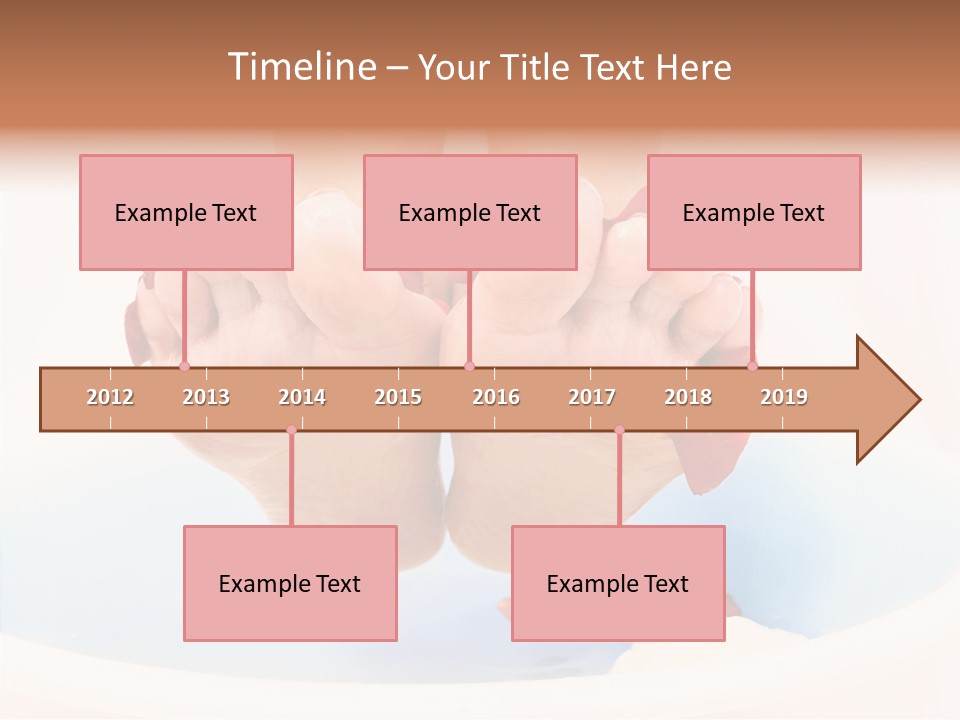 Timeline – Your Title Text Here

Example Text

Example Text

Example Text

2012 2013 2014 2015 2016 2017 2018 2019

Example Text

Example Text